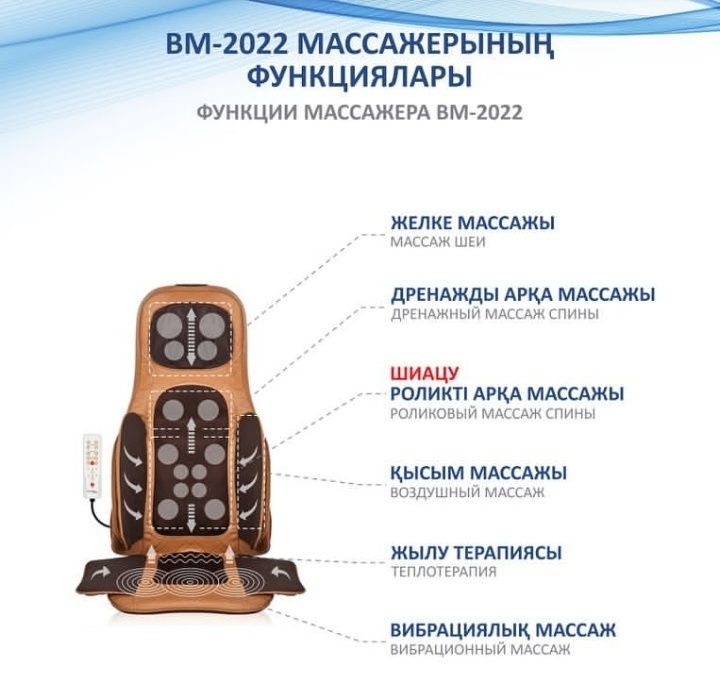 BM-2022 МАССАЖЕРЫНЫҢ ФУНКЦИЯЛАРЫ

ФУНКЦИИ МАССАЖЕРА BM-2022

ЖЕЛКЕ МАССАЖЫ
МАССАЖ ШЕИ

ДРЕНАЖДЫ АРҚА МАССАЖЫ
ДРЕНАЖНЫЙ МАССАЖ СПИНЫ

ШИАЦУ
РОЛИКТІ АРҚА МАССАЖЫ
РОЛИКОВЫЙ МАССАЖ СПИНЫ

ҚЫСЫМ МАССАЖЫ
ВОЗДУШНЫЙ МАССАЖ

ЖЫЛУ ТЕРАПИЯСЫ
ТЕПЛОТЕРАПИЯ

ВИБРАЦИЯЛЫҚ МАССАЖ
ВИБРАЦИОННЫЙ МАССАЖ